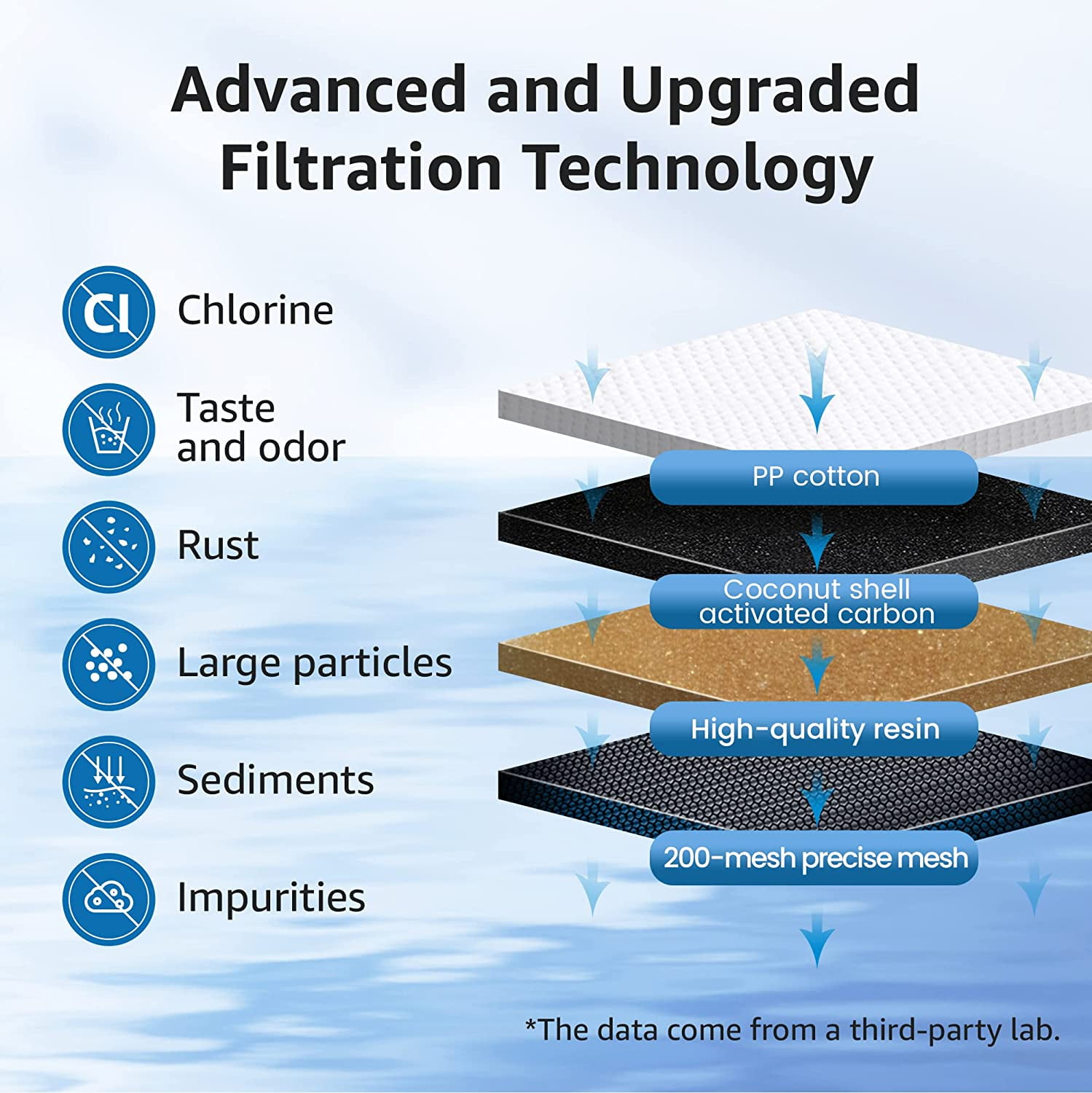 Advanced and Upgraded Filtration Technology

Cl

Chlorine

Taste and odor

Rust

Large particles

Sediments

Impurities

PP cotton

Coconut shell activated carbon

High-quality resin

200-mesh precise mesh

*The data come from a third-party lab.